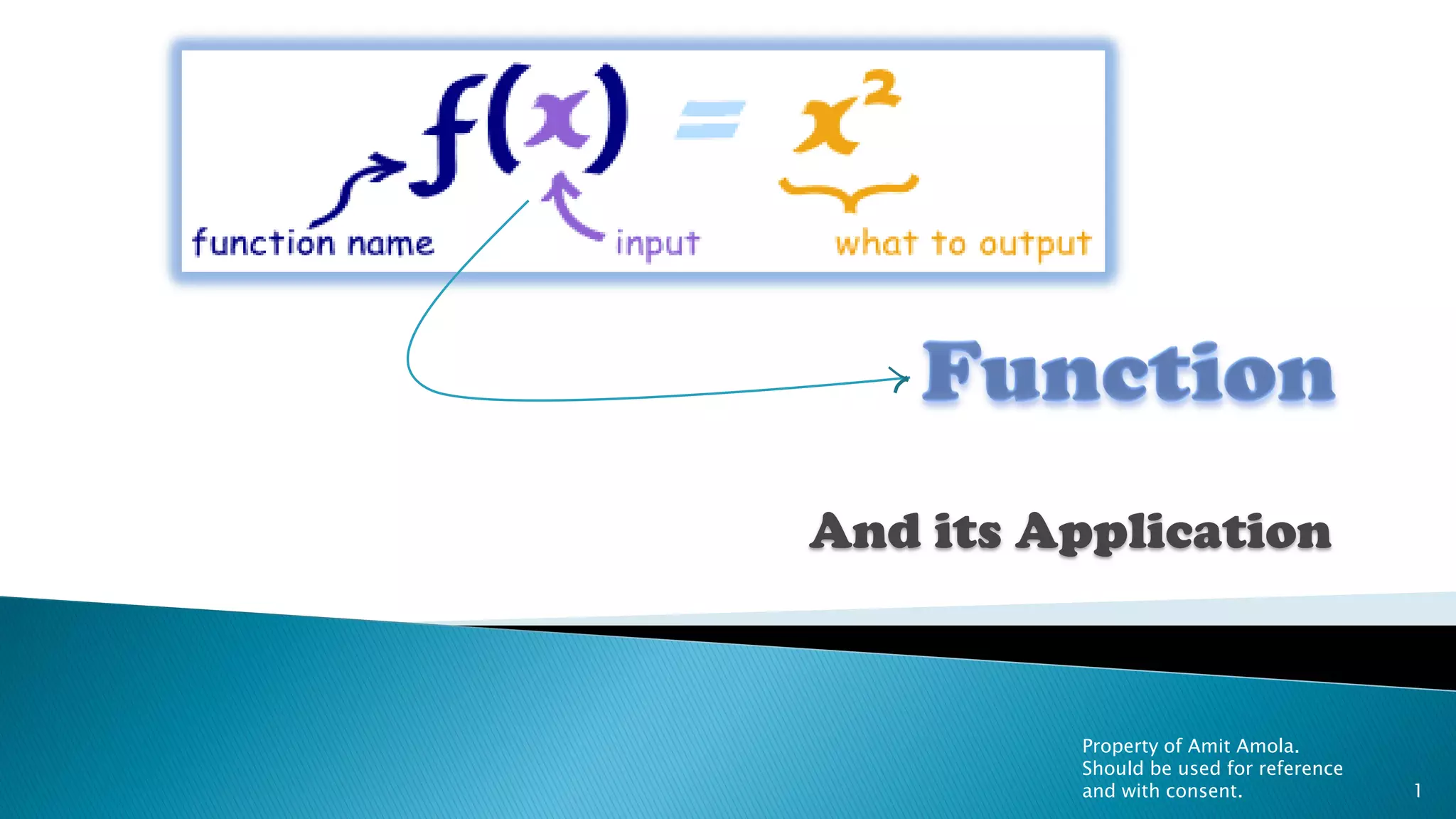 $f(x) = x^2$

function name

input

what to output

Function

And its Application

Property of Amit Amola. Should be used for reference and with consent.

1